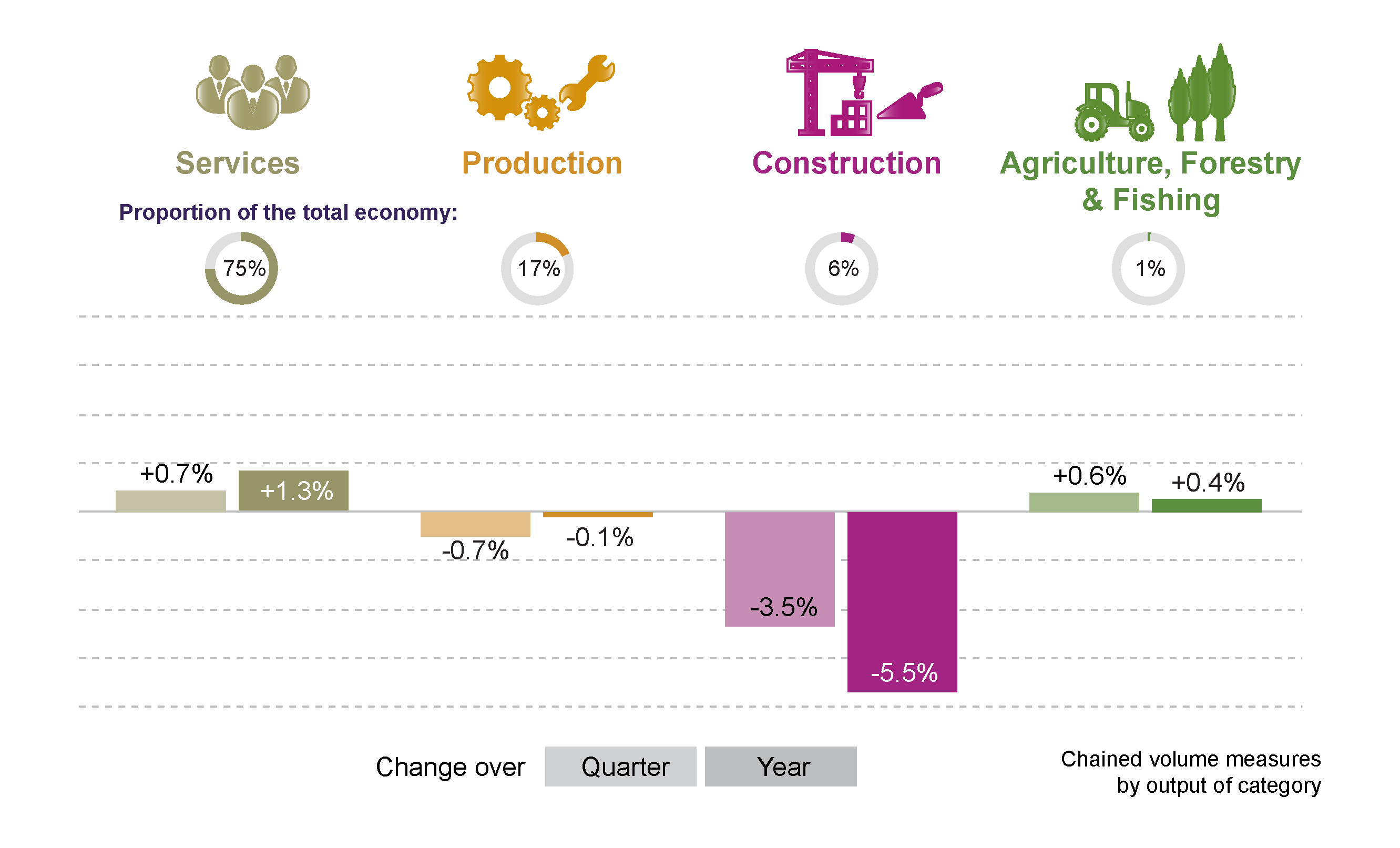 Services

Production

Construction

Agriculture, Forestry & Fishing

Proportion of the total economy:

75%

17%

6%

1%

+0.7%

+1.3%

-0.7%

-0.1%

-3.5%

-5.5%

+0.6%

+0.4%

Change over

Quarter

Year

Chained volume measures by output of category